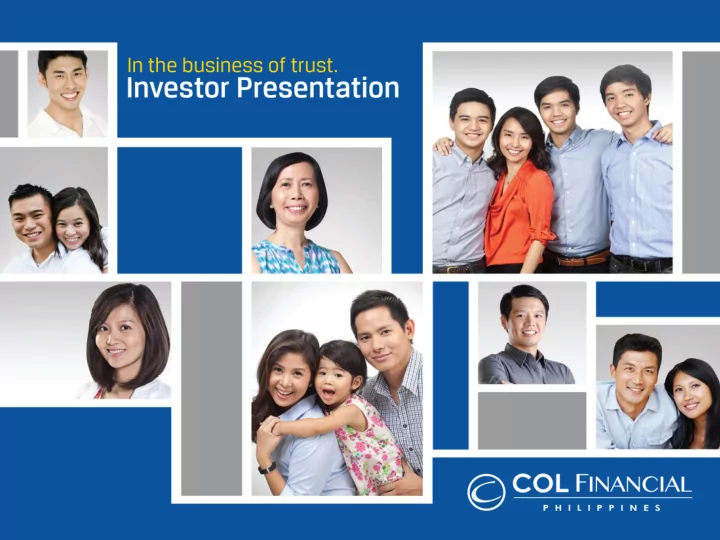 In the business of trust.
Investor Presentation

COL FINANCIAL
PHILIPPINES